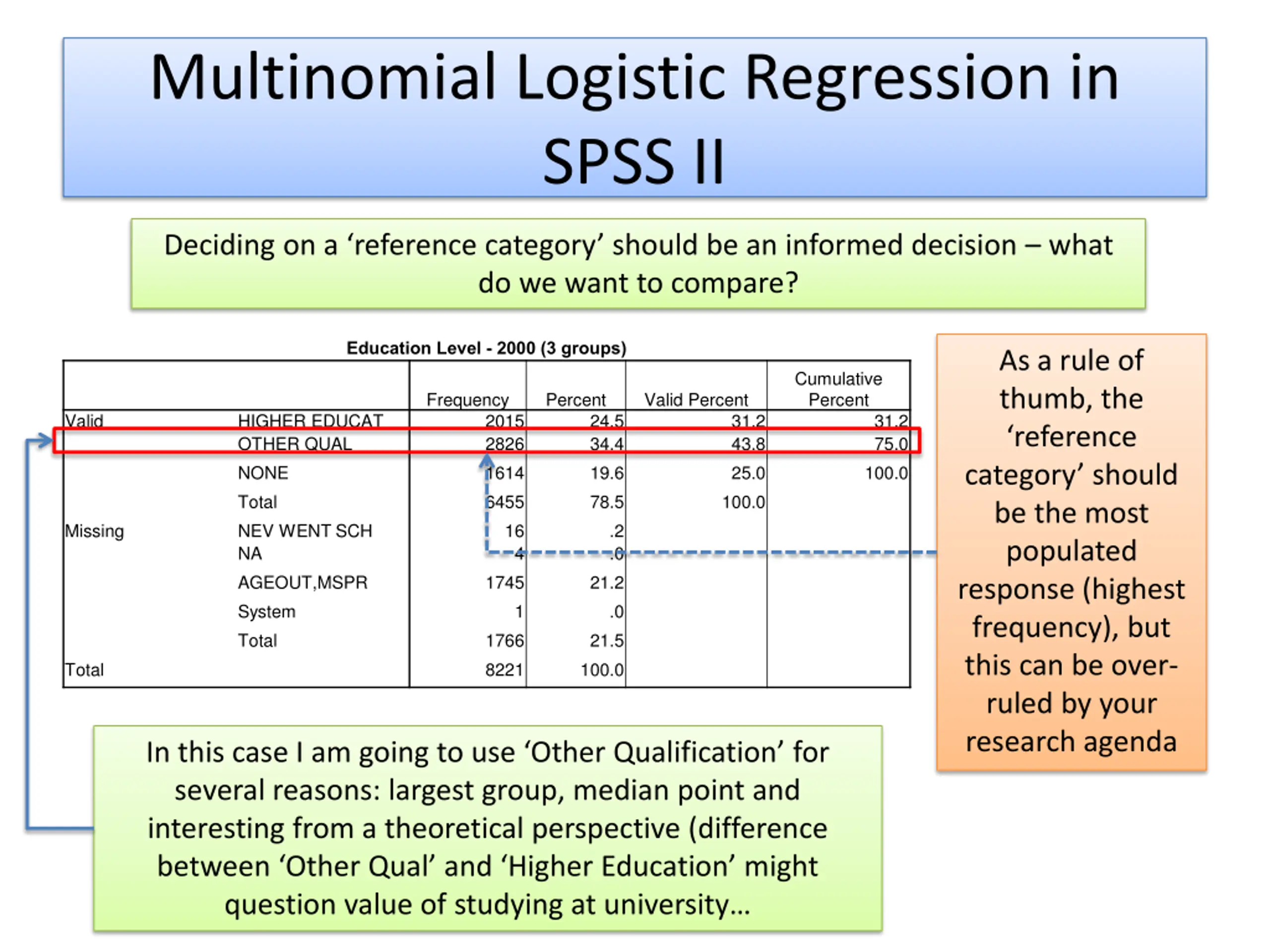 Multinomial Logistic Regression in SPSS II

Deciding on a ‘reference category’ should be an informed decision – what do we want to compare?

Education Level - 2000 (3 groups)

| | | Frequency | Percent | Valid Percent | Cumulative Percent |
|---|---|---|---|---|---|
| Valid | HIGHER EDUCAT | 2015 | 24.5 | 31.2 | 31.2 |
| | OTHER QUAL | 2826 | 34.4 | 43.8 | 75.0 |
| | NONE | 1614 | 19.6 | 25.0 | 100.0 |
| | Total | 6455 | 78.5 | 100.0 | |
| Missing | NEV WENT SCH | 16 | .2 | | |
| | NA | 4 | .0 | | |
| | AGEOUT,MSPR | 1745 | 21.2 | | |
| | System | 1 | .0 | | |
| | Total | 1766 | 21.5 | | |
| Total | | 8221 | 100.0 | | |

As a rule of thumb, the ‘reference category’ should be the most populated response (highest frequency), but this can be over-ruled by your research agenda

In this case I am going to use ‘Other Qualification’ for several reasons: largest group, median point and interesting from a theoretical perspective (difference between ‘Other Qual’ and ‘Higher Education’ might question value of studying at university…